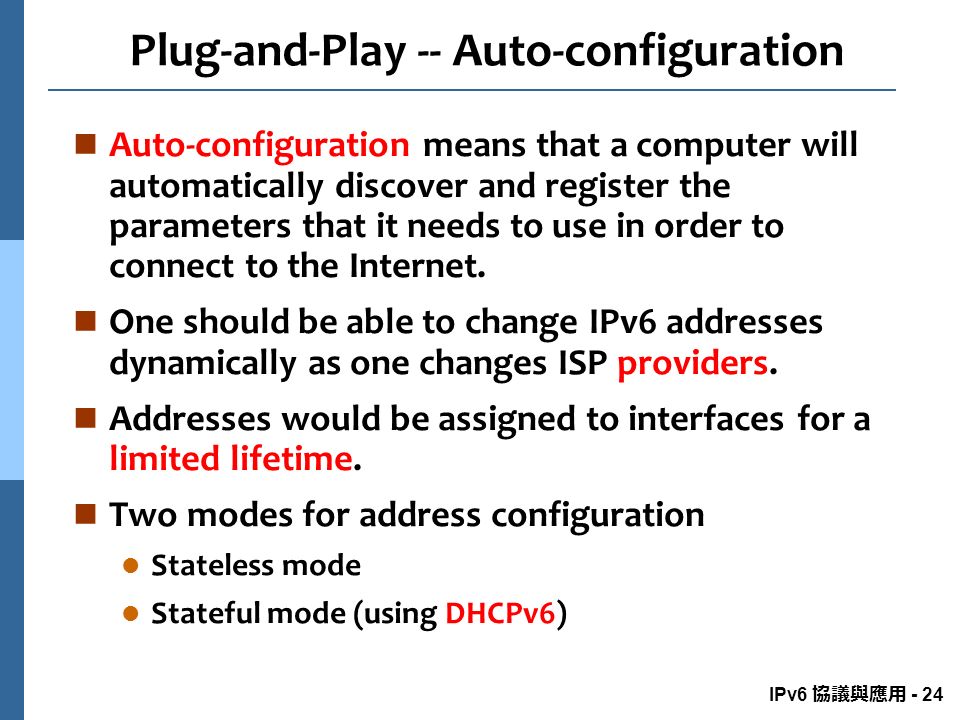 Plug-and-Play -- Auto-configuration

Auto-configuration means that a computer will automatically discover and register the parameters that it needs to use in order to connect to the Internet.

One should be able to change IPv6 addresses dynamically as one changes ISP providers.

Addresses would be assigned to interfaces for a limited lifetime.

Two modes for address configuration

Stateless mode

Stateful mode (using DHCPv6)

IPv6 協議與應用 - 24